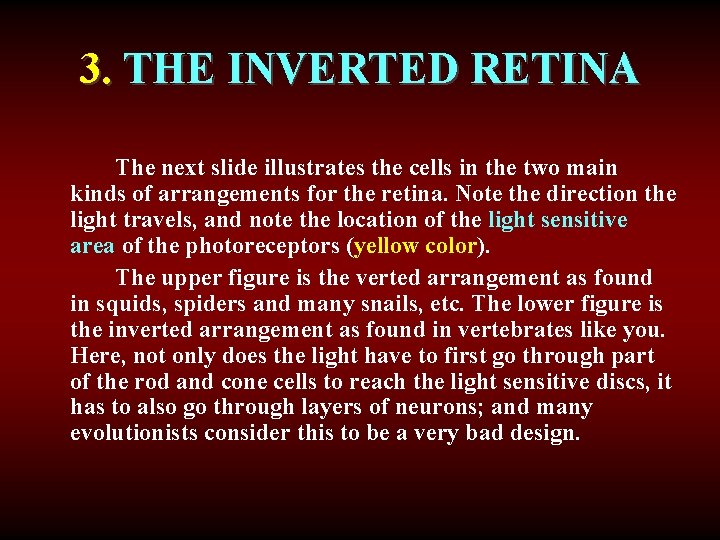 3. THE INVERTED RETINA

The next slide illustrates the cells in the two main kinds of arrangements for the retina. Note the direction the light travels, and note the location of the light sensitive area of the photoreceptors (yellow color).

The upper figure is the verted arrangement as found in squids, spiders and many snails, etc. The lower figure is the inverted arrangement as found in vertebrates like you. Here, not only does the light have to first go through part of the rod and cone cells to reach the light sensitive discs, it has to also go through layers of neurons; and many evolutionists consider this to be a very bad design.